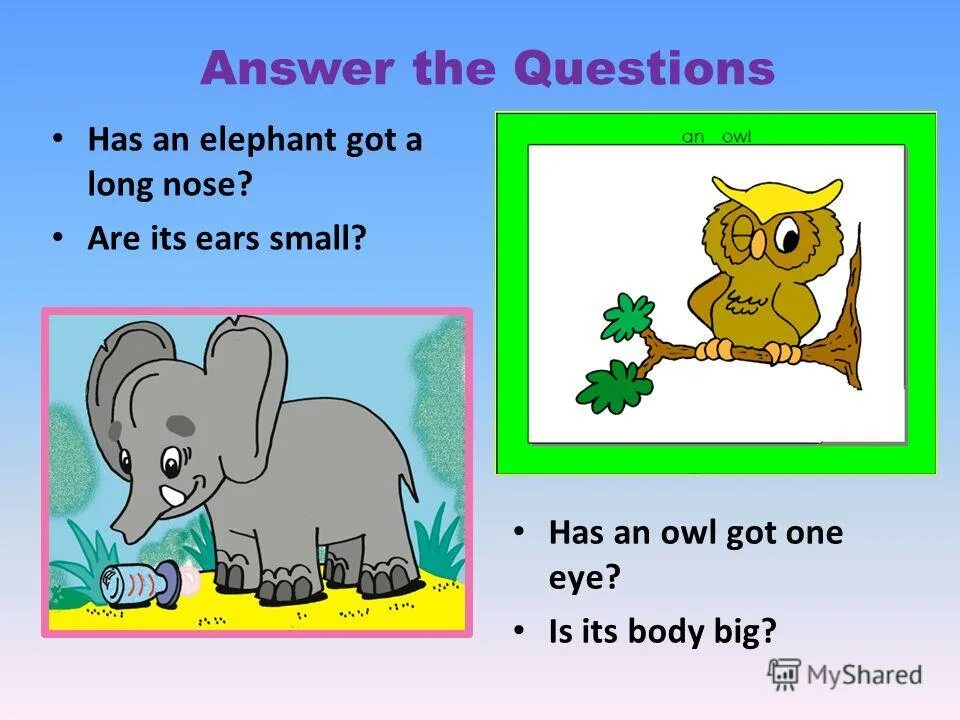 Answer the Questions

• Has an elephant got a long nose?

• Are its ears small?

an owl

• Has an owl got one eye?

• Is its body big?

MyShared